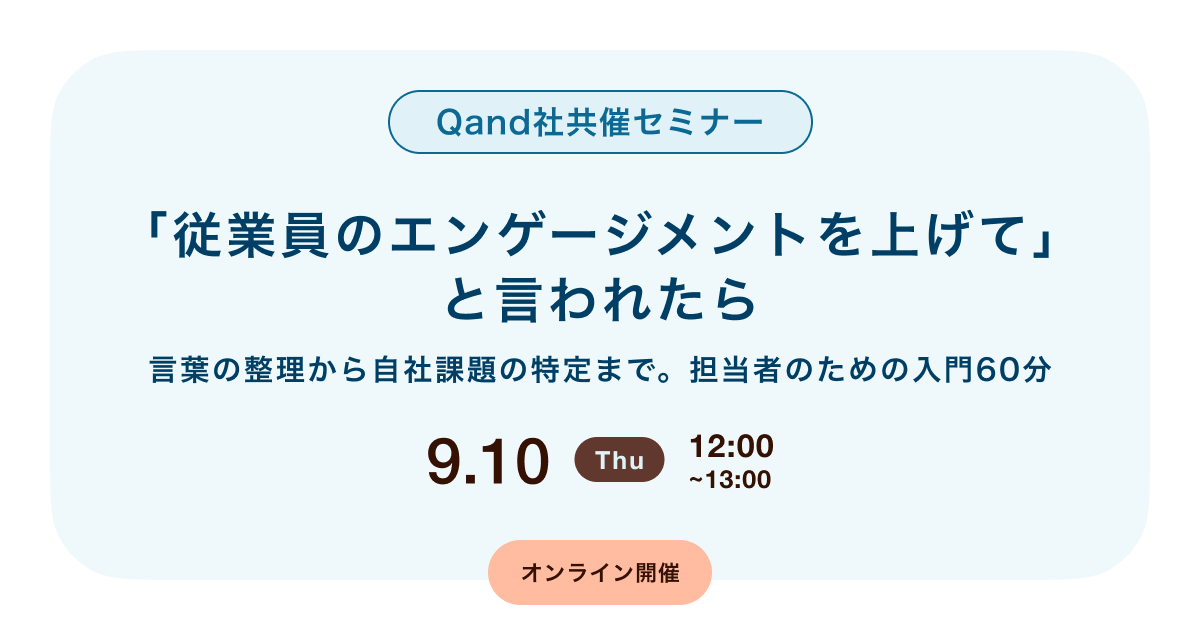 Qand社共催セミナー

「従業員のエンゲージメントを上げて」と言われたら

言葉の整理から自社課題の特定まで。担当者のための入門60分

9.10 Thu 12:00 ~13:00

オンライン開催